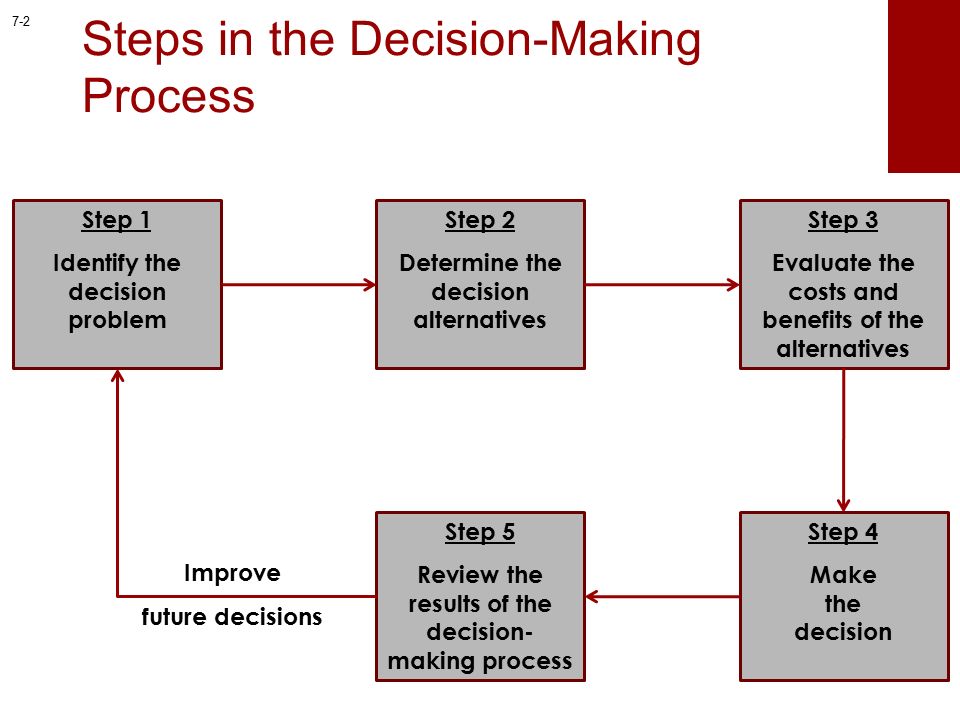 7-2

Steps in the Decision-Making Process

Step 1
Identify the decision problem

Step 2
Determine the decision alternatives

Step 3
Evaluate the costs and benefits of the alternatives

Step 4
Make the decision

Step 5
Review the results of the decision-making process

Improve
future decisions